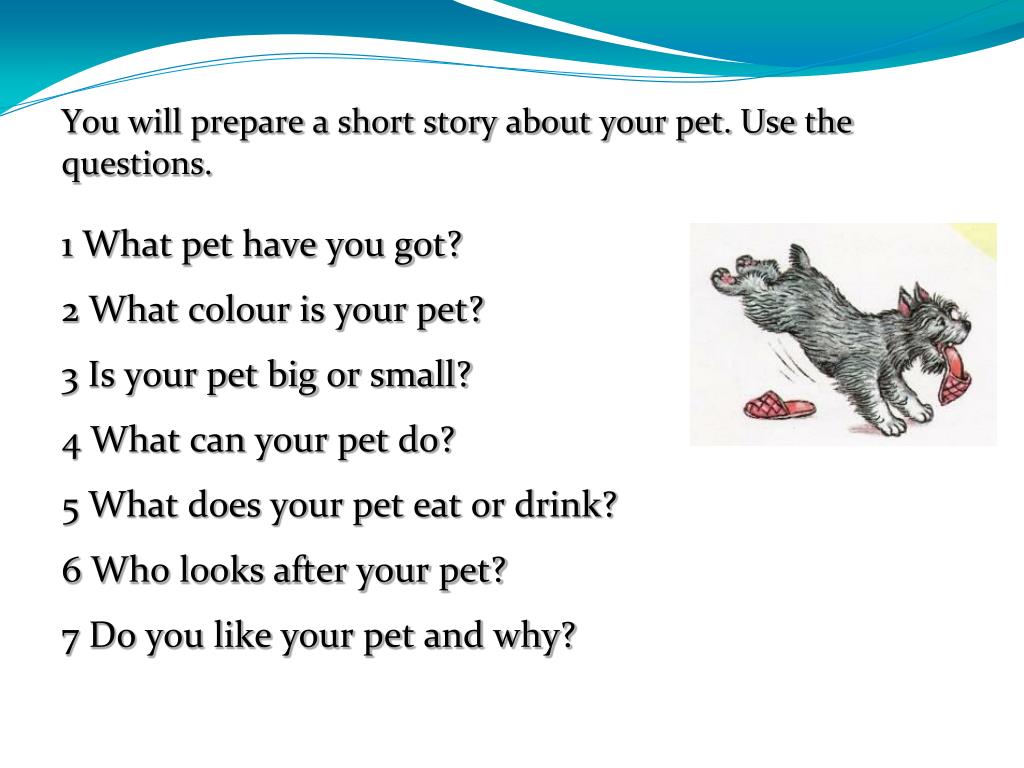 You will prepare a short story about your pet. Use the questions.

1 What pet have you got?

2 What colour is your pet?

3 Is your pet big or small?

4 What can your pet do?

5 What does your pet eat or drink?

6 Who looks after your pet?

7 Do you like your pet and why?